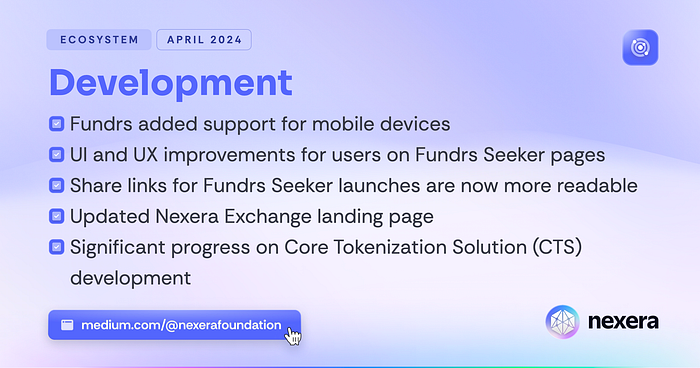 ECOSYSTEM APRIL 2024

Development

Fundrs added support for mobile devices

UI and UX improvements for users on Fundrs Seeker pages

Share links for Fundrs Seeker launches are now more readable

Updated Nexera Exchange landing page

Significant progress on Core Tokenization Solution (CTS) development

medium.com/@nexerafoundation

nexera